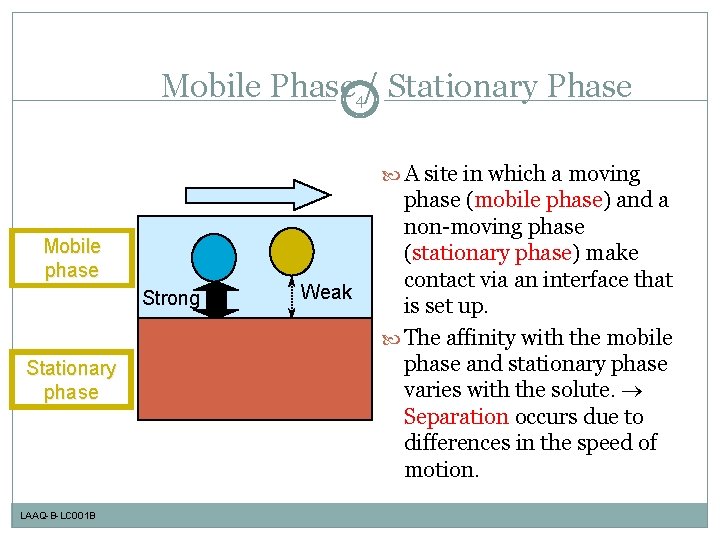 Mobile Phase / Stationary Phase

4

Mobile phase

Stationary phase

Strong

Weak

A site in which a moving phase (mobile phase) and a non-moving phase (stationary phase) make contact via an interface that is set up.

The affinity with the mobile phase and stationary phase varies with the solute. → Separation occurs due to differences in the speed of motion.

LAAQ-B-LC001B